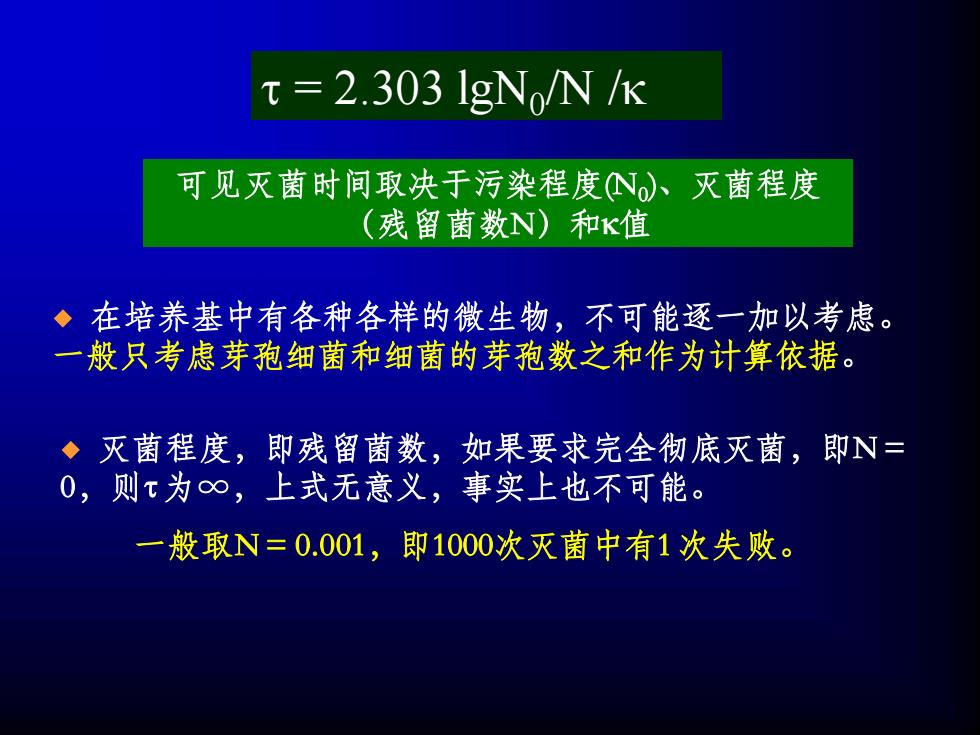 $\tau = 2.303 \lg N_0/N /\kappa$

可见灭菌时间取决于污染程度($N_0$)、灭菌程度（残留菌数N）和$\kappa$值

◆ 在培养基中有各种各样的微生物，不可能逐一加以考虑。一般只考虑芽孢细菌和细菌的芽孢数之和作为计算依据。

◆ 灭菌程度，即残留菌数，如果要求完全彻底灭菌，即N＝0，则$\tau$为$\infty$，上式无意义，事实上也不可能。

一般取N＝0.001，即1000次灭菌中有1次失败。